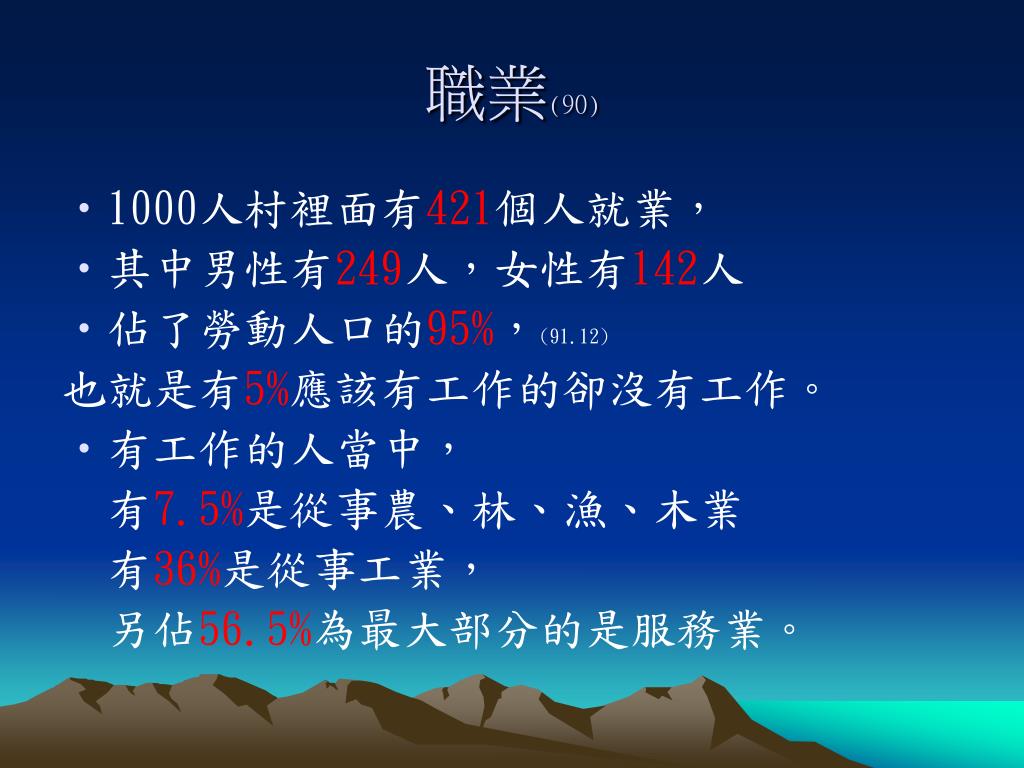 職業(90)

• 1000人村裡面有421個人就業，

• 其中男性有249人，女性有142人

• 佔了勞動人口的95%，(91.12)
也就是有5%應該有工作的卻沒有工作。

• 有工作的人當中，
有7.5%是從事農、林、漁、木業
有36%是從事工業，
另佔56.5%為最大部分的是服務業。